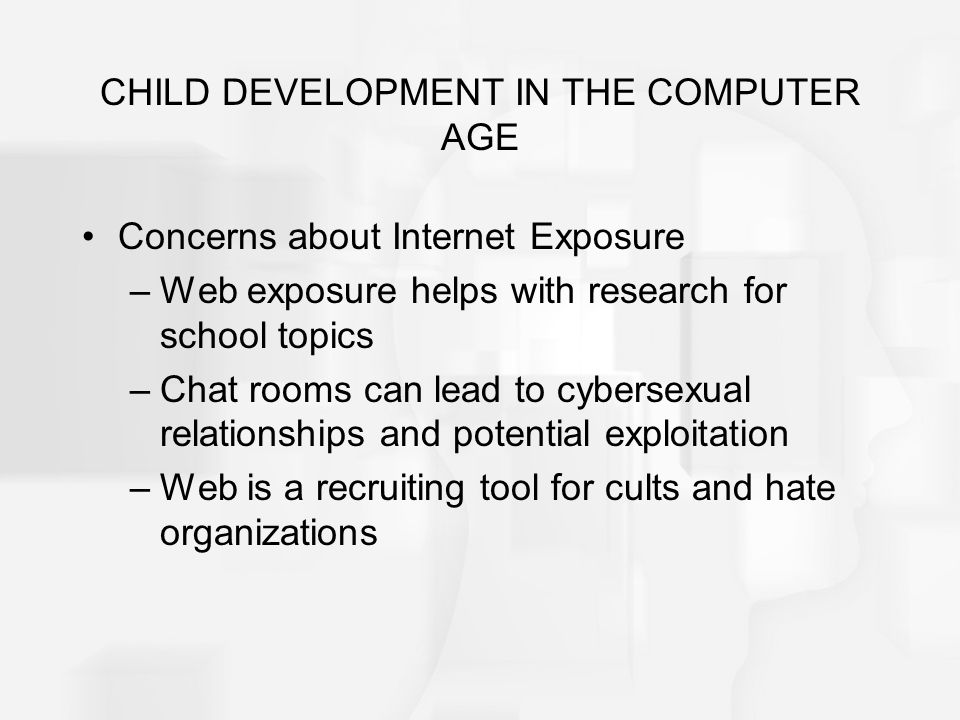 CHILD DEVELOPMENT IN THE COMPUTER AGE

• Concerns about Internet Exposure
– Web exposure helps with research for school topics
– Chat rooms can lead to cybersexual relationships and potential exploitation
– Web is a recruiting tool for cults and hate organizations